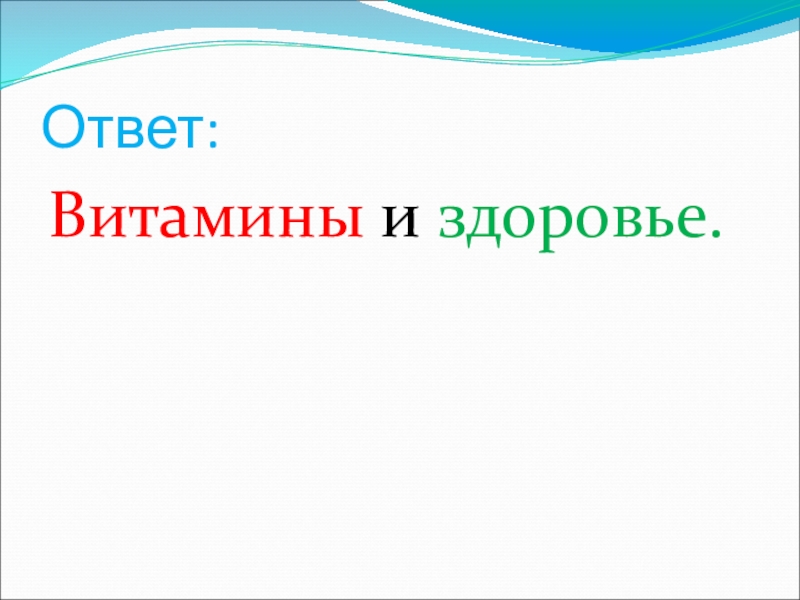 Ответ:

Витамины и здоровье.